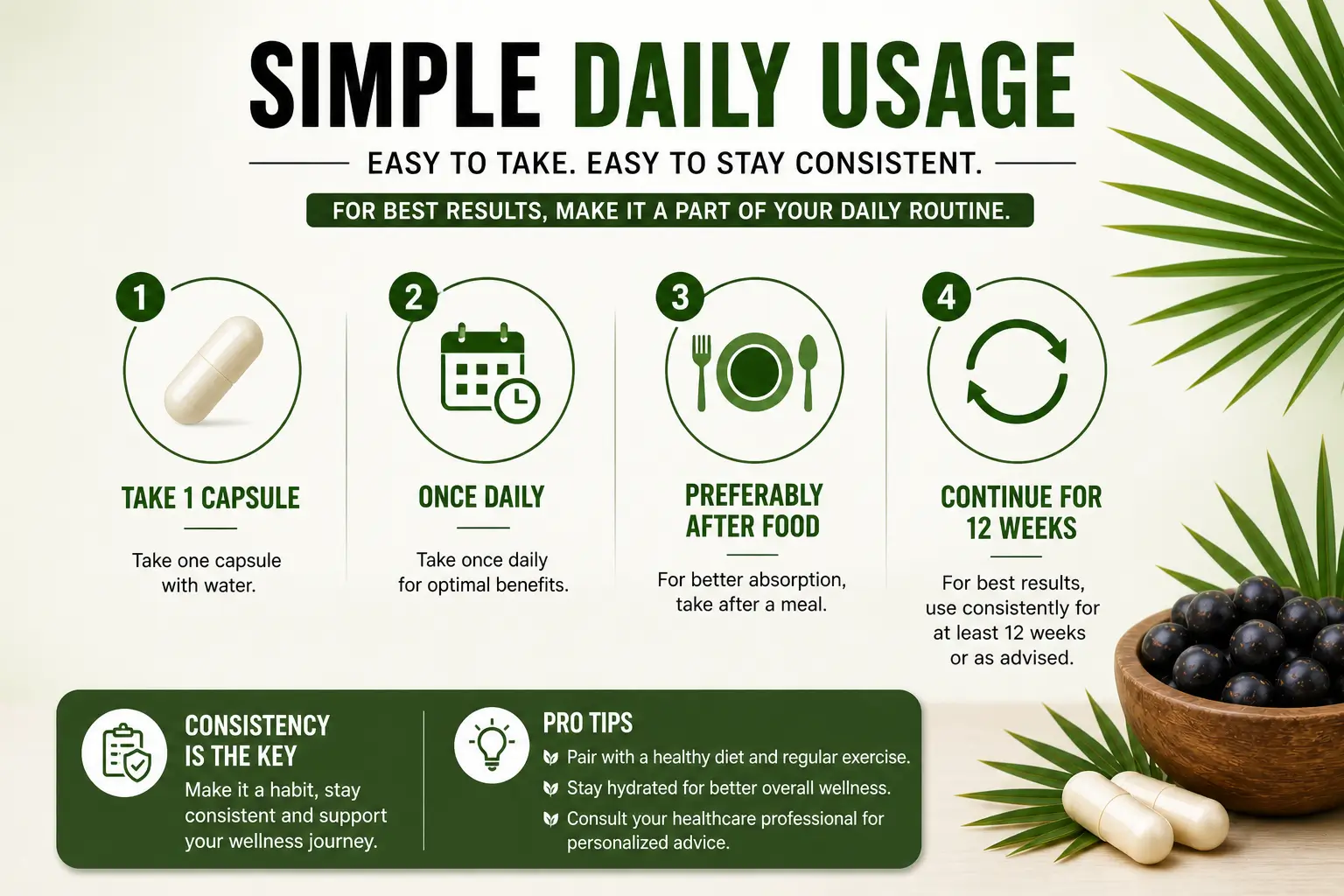 SIMPLE DAILY USAGE

EASY TO TAKE. EASY TO STAY CONSISTENT.

FOR BEST RESULTS, MAKE IT A PART OF YOUR DAILY ROUTINE.

1
TAKE 1 CAPSULE
Take one capsule with water.

2
ONCE DAILY
Take once daily for optimal benefits.

3
PREFERABLY AFTER FOOD
For better absorption, take after a meal.

4
CONTINUE FOR 12 WEEKS
For best results, use consistently for at least 12 weeks or as advised.

CONSISTENCY IS THE KEY
Make it a habit, stay consistent and support your wellness journey.

PRO TIPS
Pair with a healthy diet and regular exercise.
Stay hydrated for better overall wellness.
Consult your healthcare professional for personalized advice.